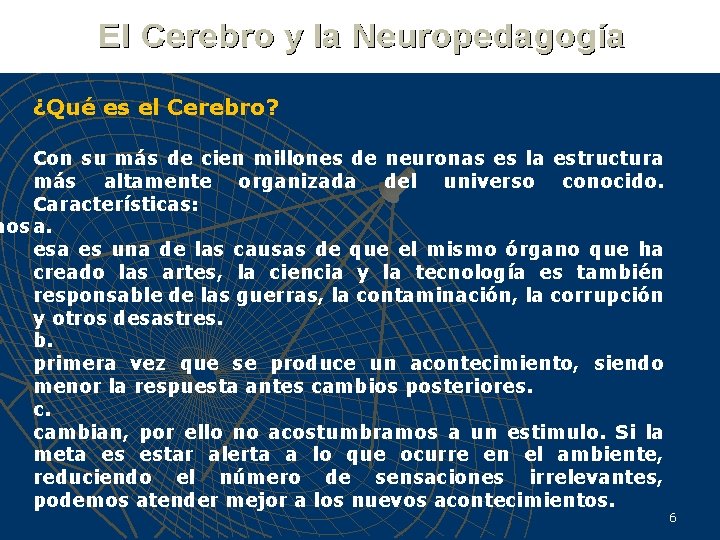 El Cerebro y la Neuropedagogía

¿Qué es el Cerebro?

Con su más de cien millones de neuronas es la estructura más altamente organizada del universo conocido. Características:

nos a.

esa es una de las causas de que el mismo órgano que ha creado las artes, la ciencia y la tecnología es también responsable de las guerras, la contaminación, la corrupción y otros desastres.

b.

primera vez que se produce un acontecimiento, siendo menor la respuesta antes cambios posteriores.

c.

cambian, por ello no acostumbramos a un estimulo. Si la meta es estar alerta a lo que ocurre en el ambiente, reduciendo el número de sensaciones irrelevantes, podemos atender mejor a los nuevos acontecimientos.

6